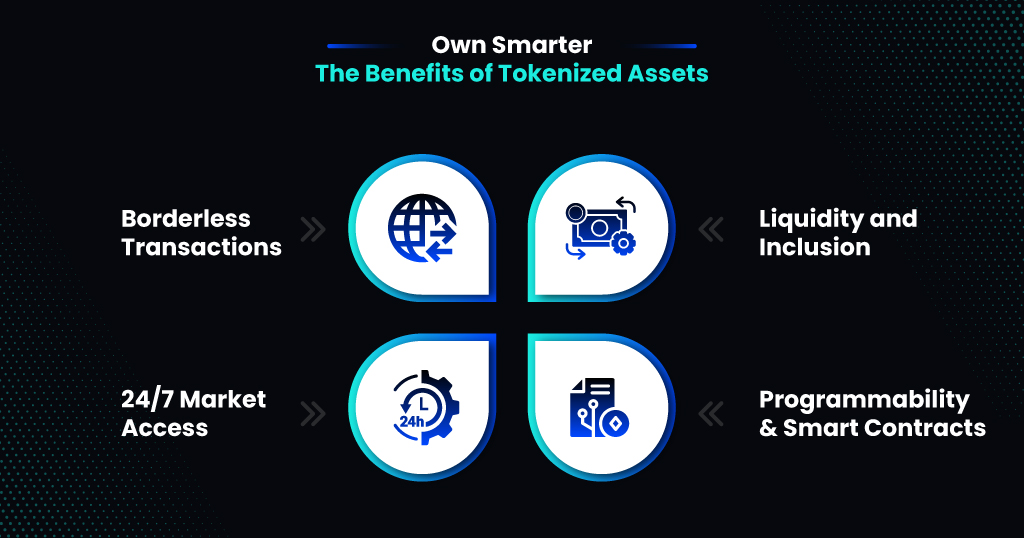 Own Smarter
The Benefits of Tokenized Assets

Borderless Transactions

Liquidity and Inclusion

24/7 Market Access

24h

Programmability & Smart Contracts